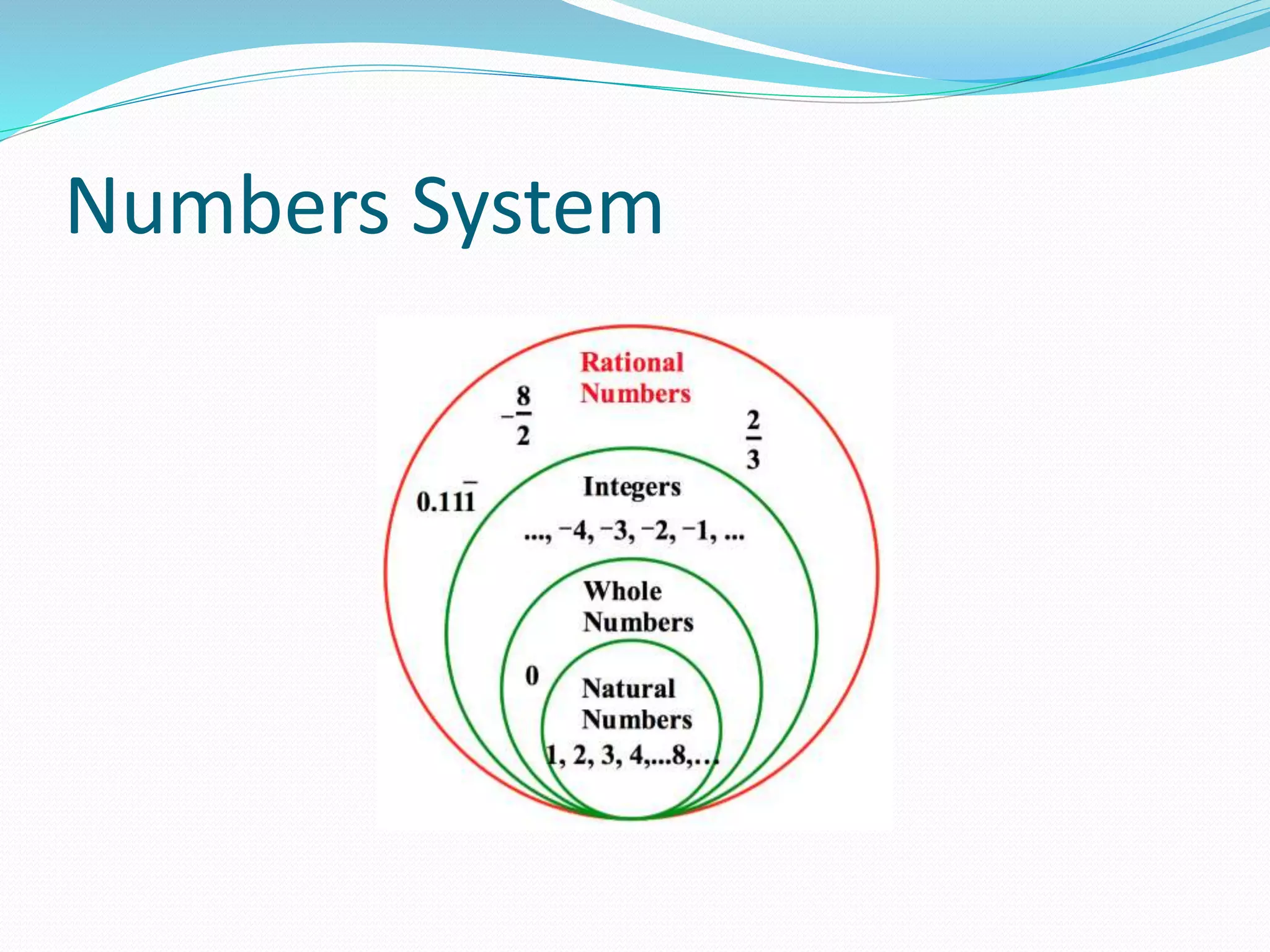 Numbers System

Rational Numbers

$-\frac{8}{2}$

$\frac{2}{3}$

$0.11\overline{1}$

Integers

..., −4, −3, −2, −1, ...

Whole Numbers

0

Natural Numbers

1, 2, 3, 4,...8,...